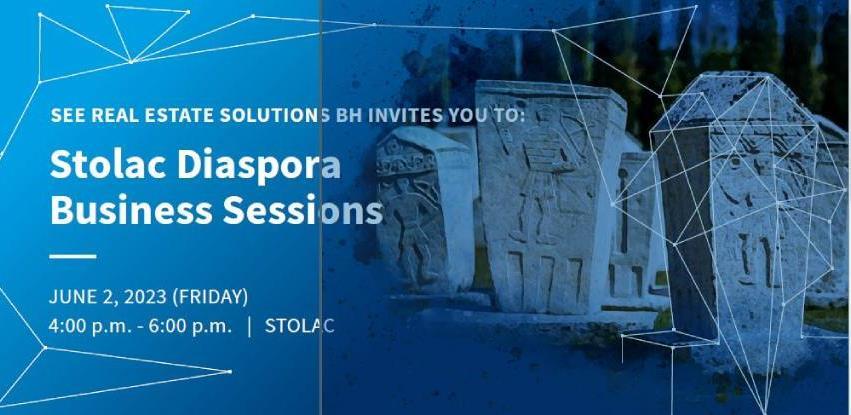 SEE REAL ESTATE SOLUTIONS BH INVITES YOU TO:

Stolac Diaspora Business Sessions

JUNE 2, 2023 (FRIDAY)
4:00 p.m. - 6:00 p.m. | STOLAC